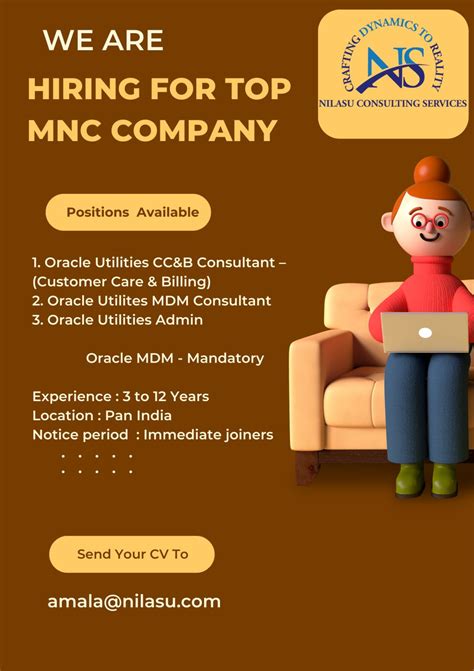 WE ARE

HIRING FOR TOP MNC COMPANY

CRAFTING DYNAMICS TO REALITY

NS

NILASU CONSULTING SERVICES

Positions Available

1. Oracle Utilities CC&B Consultant – (Customer Care & Billing)
2. Oracle Utilites MDM Consultant
3. Oracle Utilities Admin

Oracle MDM - Mandatory

Experience : 3 to 12 Years
Location : Pan India
Notice period : Immediate joiners

Send Your CV To

amala@nilasu.com